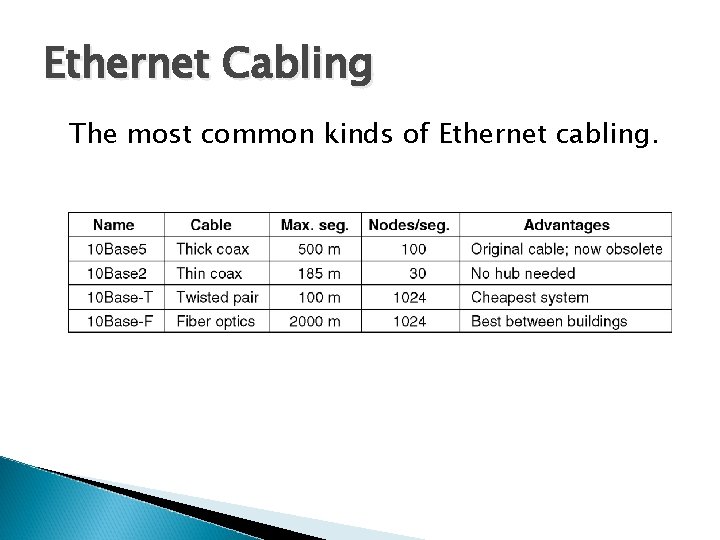 Ethernet Cabling

The most common kinds of Ethernet cabling.

| Name | Cable | Max. seg. | Nodes/seg. | Advantages |
|---|---|---|---|---|
| 10Base5 | Thick coax | 500 m | 100 | Original cable; now obsolete |
| 10Base2 | Thin coax | 185 m | 30 | No hub needed |
| 10Base-T | Twisted pair | 100 m | 1024 | Cheapest system |
| 10Base-F | Fiber optics | 2000 m | 1024 | Best between buildings |